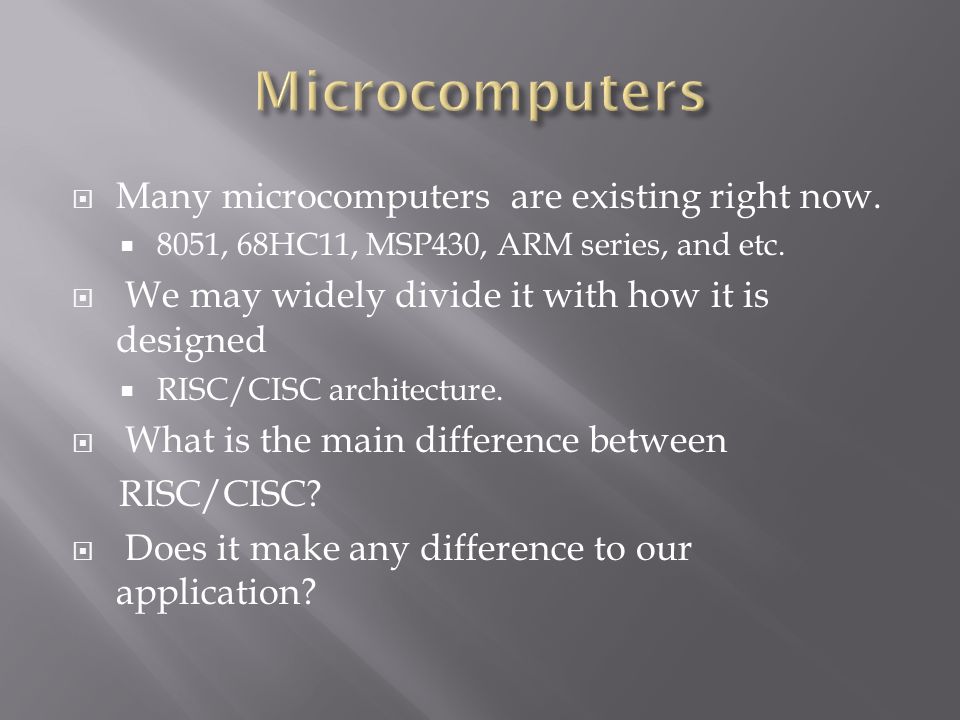 Microcomputers

Many microcomputers are existing right now.

8051, 68HC11, MSP430, ARM series, and etc.

We may widely divide it with how it is designed

RISC/CISC architecture.

What is the main difference between RISC/CISC?

Does it make any difference to our application?